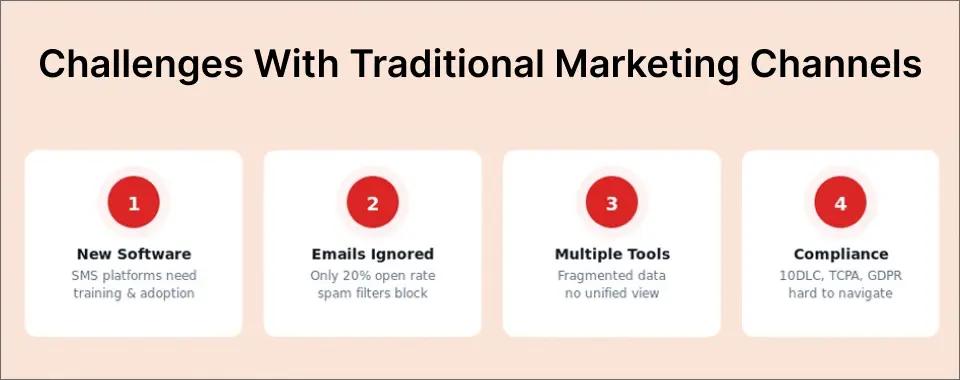 Challenges With Traditional Marketing Channels

1

New Software

SMS platforms need training & adoption

2

Emails Ignored

Only 20% open rate spam filters block

3

Multiple Tools

Fragmented data no unified view

4

Compliance

10DLC, TCPA, GDPR hard to navigate